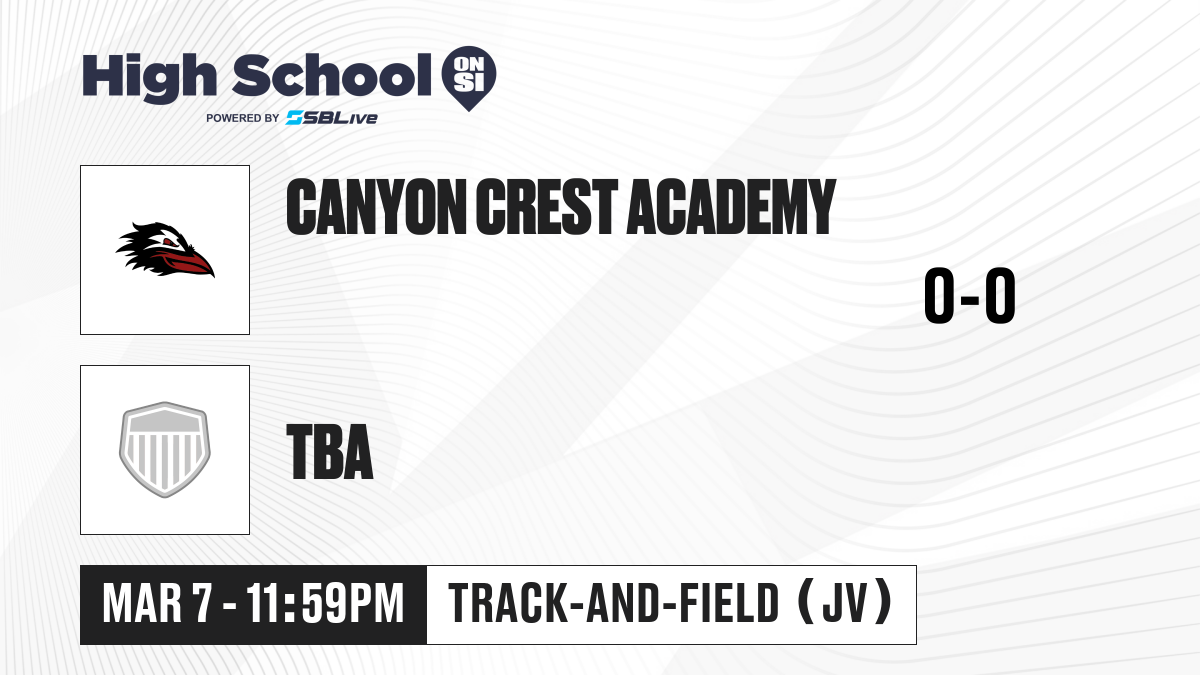 High School ON SI
POWERED BY SBLive

CANYON CREST ACADEMY

0-0

TBA

MAR 7 - 11:59PM

TRACK-AND-FIELD (JV)